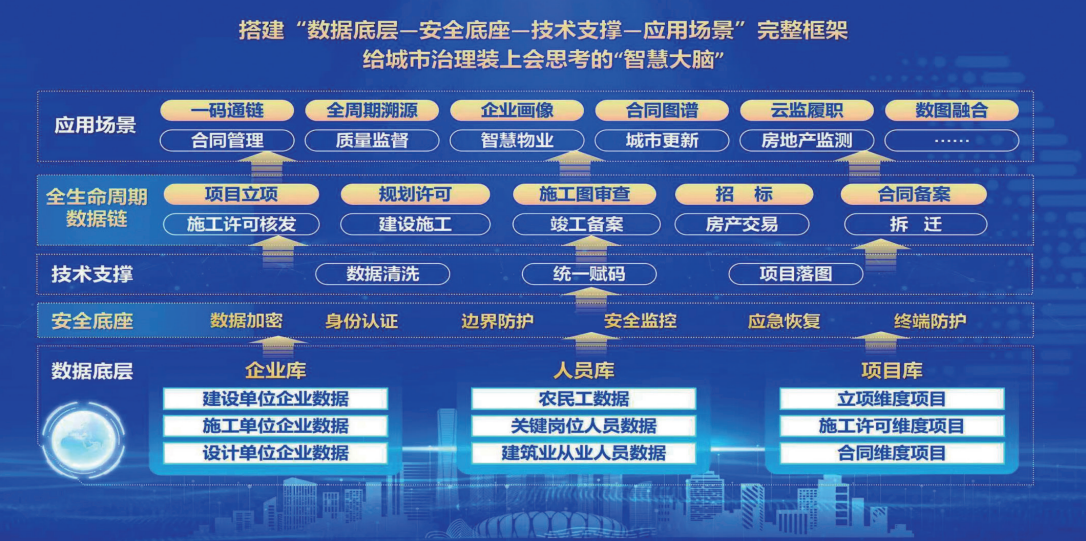 搭建“数据底层—安全底座—技术支撑—应用场景”完整框架
给城市治理装上会思考的“智慧大脑”

应用场景
一码通链 全周期溯源 企业画像 合同图谱 云监履职 数图融合
合同管理 质量监督 智慧物业 城市更新 房地产监测 ……

全生命周期数据链
项目立项 规划许可 施工图审查 招 标 合同备案
施工许可核发 建设施工 竣工备案 房产交易 拆 迁

技术支撑
数据清洗 统一赋码 项目落图

安全底座
数据加密 身份认证 边界防护 安全监控 应急恢复 终端防护

数据底层
企业库
建设单位企业数据
施工单位企业数据
设计单位企业数据

人员库
农民工数据
关键岗位人员数据
建筑业从业人员数据

项目库
立项维度项目
施工许可维度项目
合同维度项目